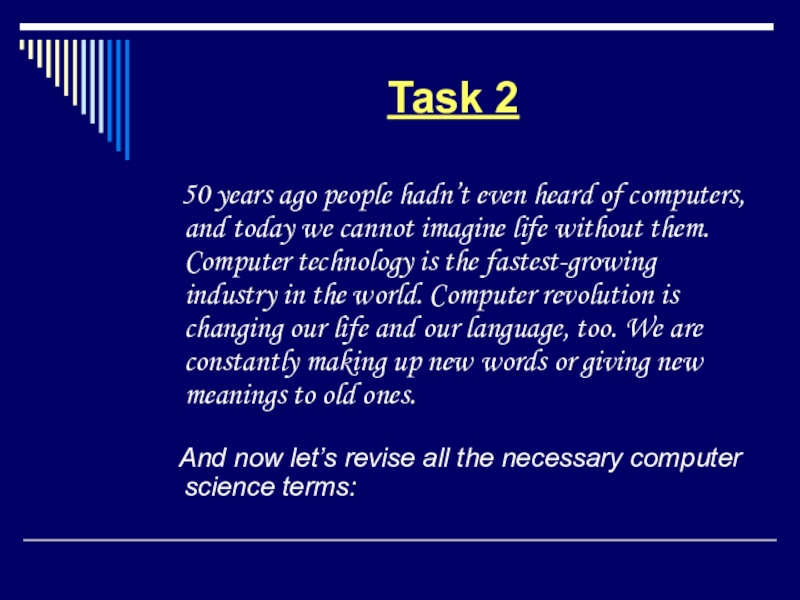 Task 2

50 years ago people hadn’t even heard of computers, and today we cannot imagine life without them. Computer technology is the fastest-growing industry in the world. Computer revolution is changing our life and our language, too. We are constantly making up new words or giving new meanings to old ones.

And now let’s revise all the necessary computer science terms: